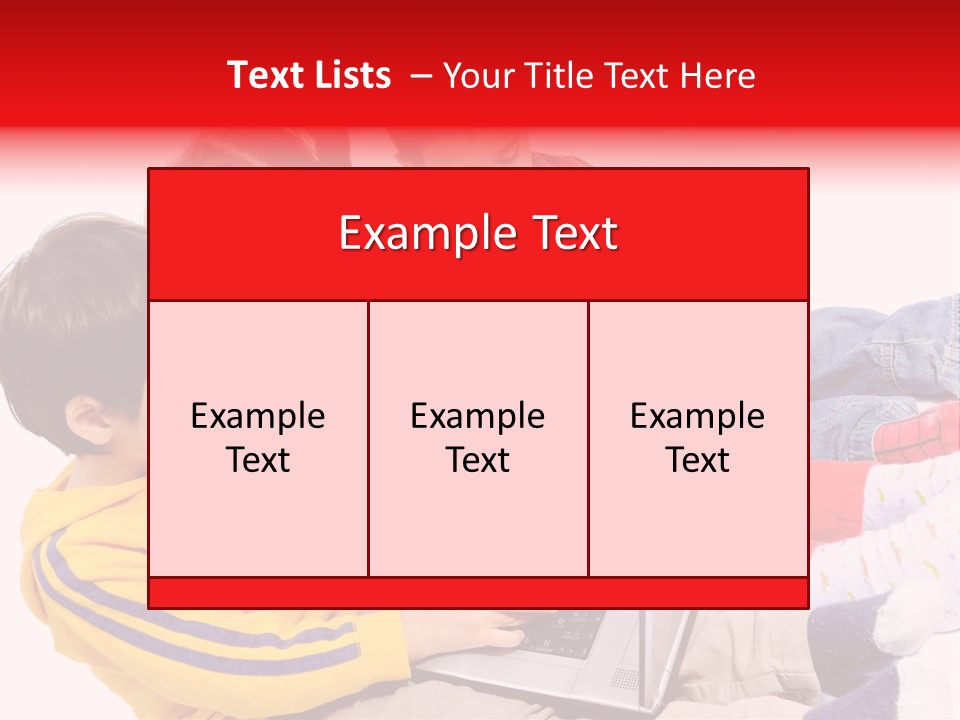 Text Lists – Your Title Text Here

Example Text

Example Text

Example Text

Example Text